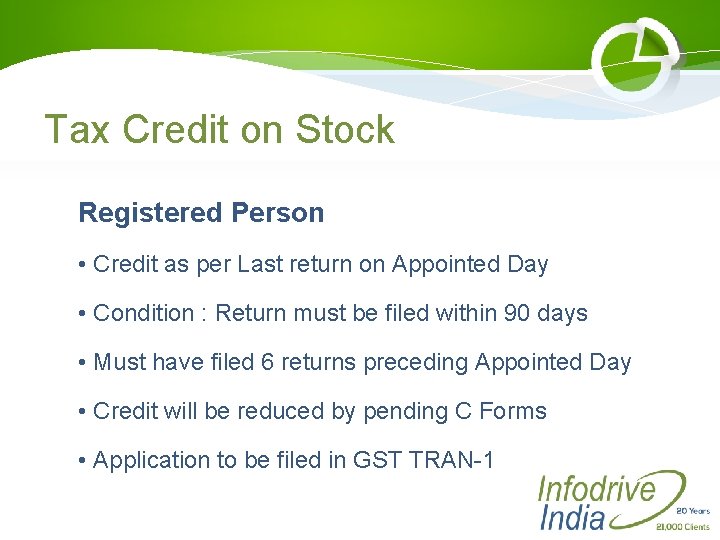 Tax Credit on Stock

Registered Person

• Credit as per Last return on Appointed Day

• Condition : Return must be filed within 90 days

• Must have filed 6 returns preceding Appointed Day

• Credit will be reduced by pending C Forms

• Application to be filed in GST TRAN-1

Infodrive India

20 Years

21,000 Clients